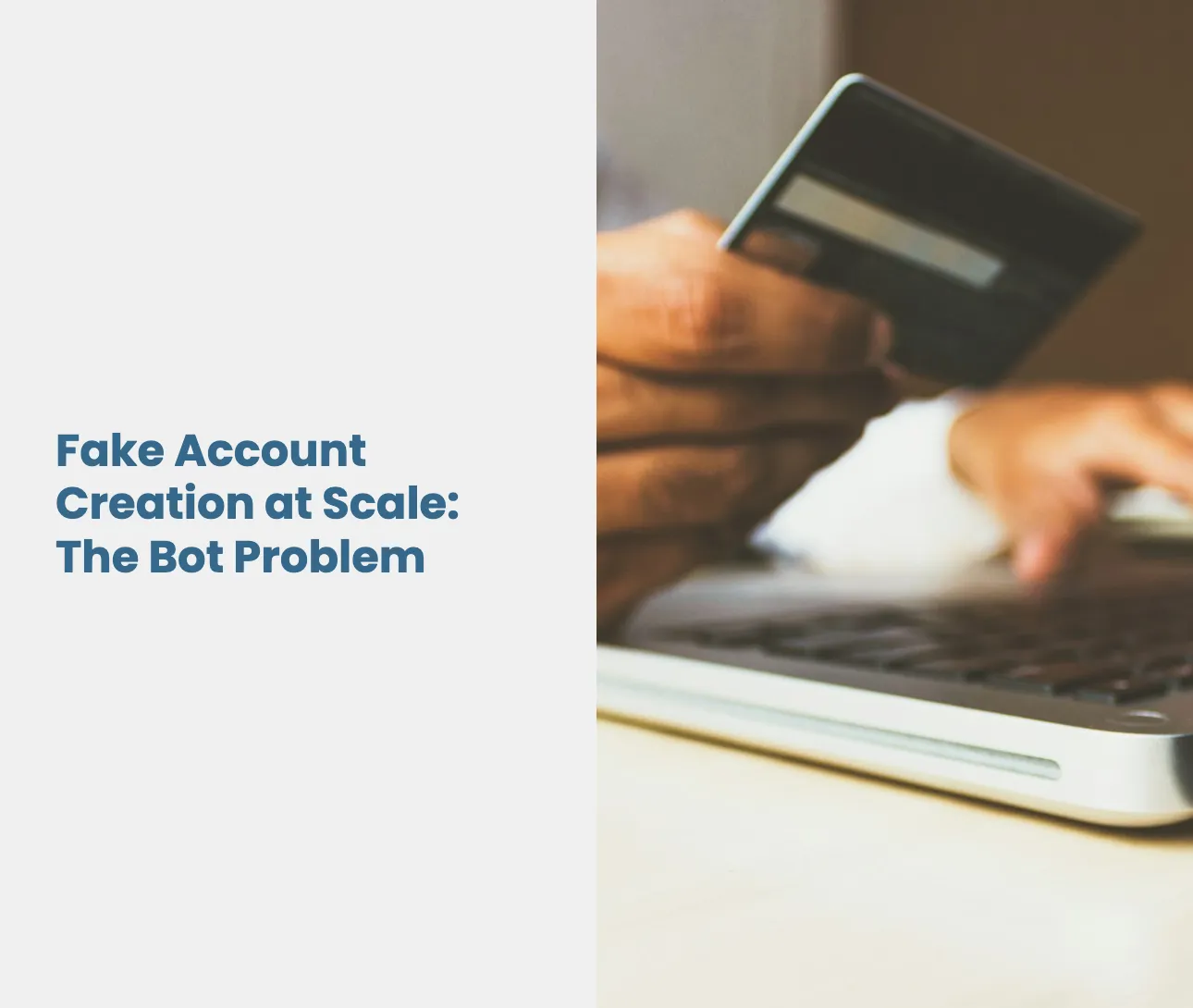 Fake Account Creation at Scale: The Bot Problem